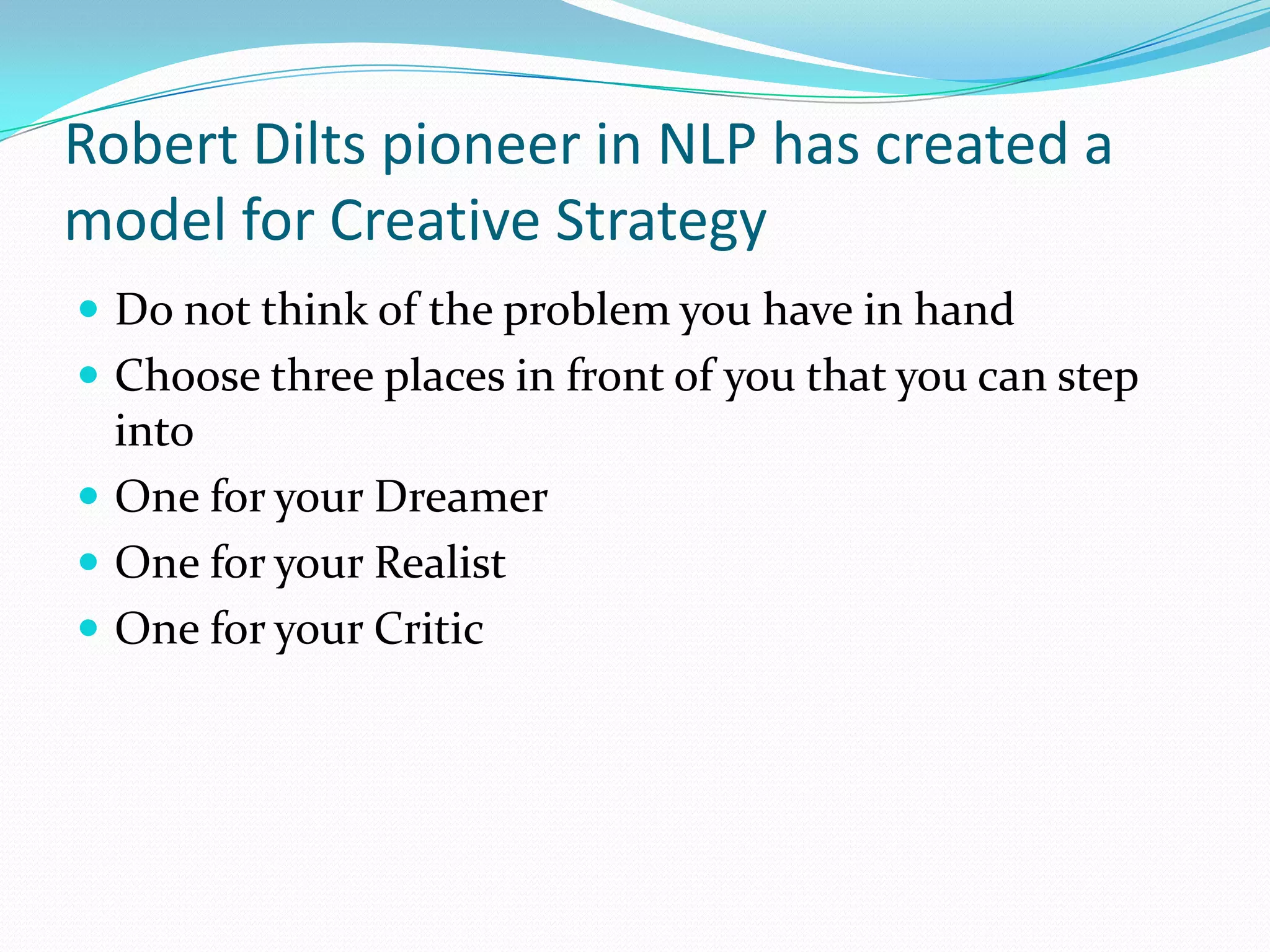 Robert Dilts pioneer in NLP has created a model for Creative Strategy

- Do not think of the problem you have in hand
- Choose three places in front of you that you can step into
- One for your Dreamer
- One for your Realist
- One for your Critic